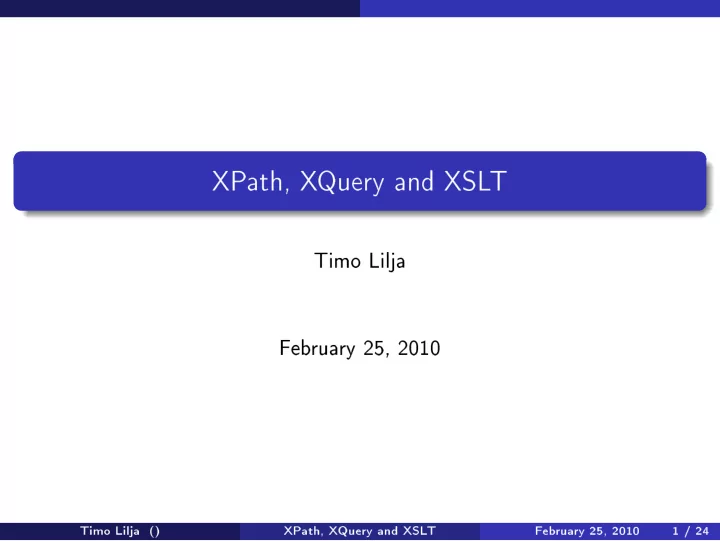 XPath, XQuery and XSLT

Timo Lilja

February 25, 2010

Timo Lilja () XPath, XQuery and XSLT February 25, 2010 1 / 24